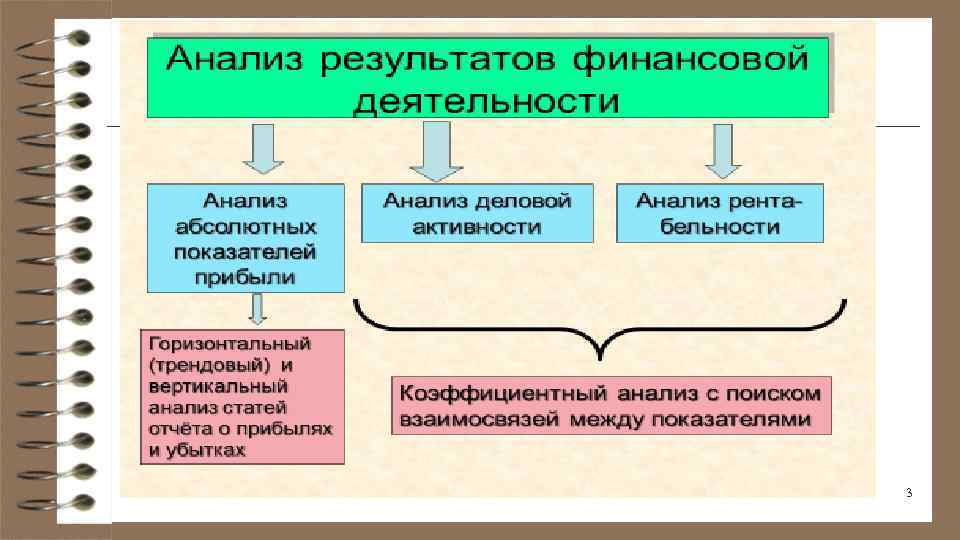 Анализ результатов финансовой деятельности

Анализ абсолютных показателей прибыли

Анализ деловой активности

Анализ рентабельности

Горизонтальный (трендовый) и вертикальный анализ статей отчёта о прибылях и убытках

Коэффициентный анализ с поиском взаимосвязей между показателями

3